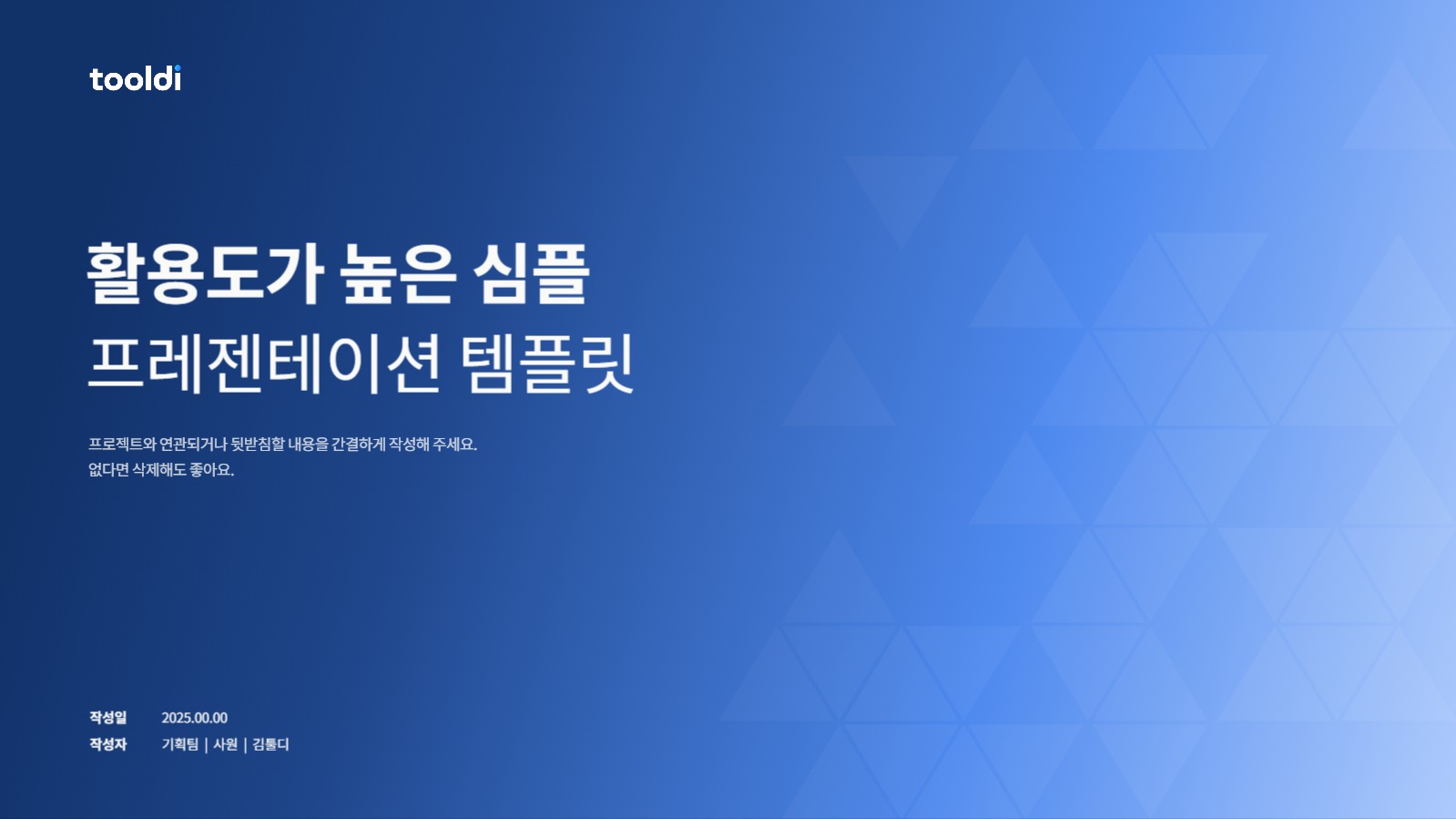 tooldi

활용도가 높은 심플
프레젠테이션 템플릿

프로젝트와 연관되거나 뒷받침할 내용을 간결하게 작성해 주세요.
없다면 삭제해도 좋아요.

작성일 2025.00.00
작성자 기획팀 | 사원 | 김툴디